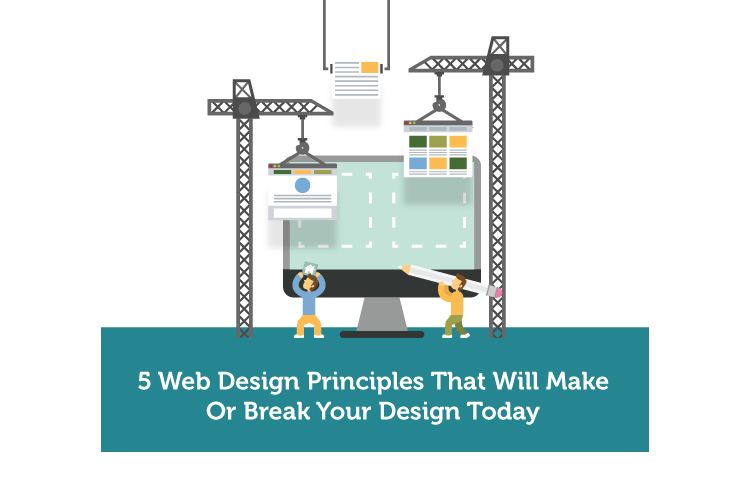 5 Web Design Principles That Will Make Or Break Your Design Today